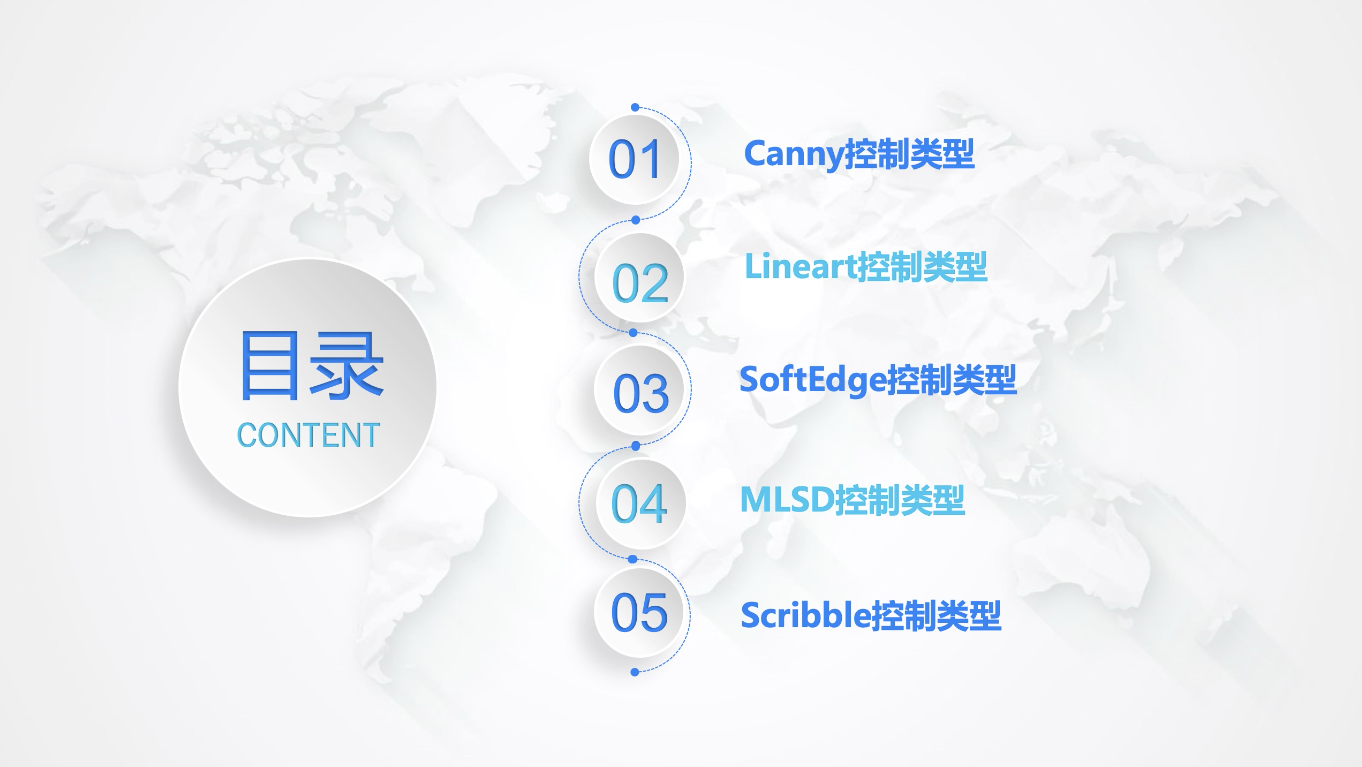 目录
CONTENT

01 Canny控制类型

02 Lineart控制类型

03 SoftEdge控制类型

04 MLSD控制类型

05 Scribble控制类型